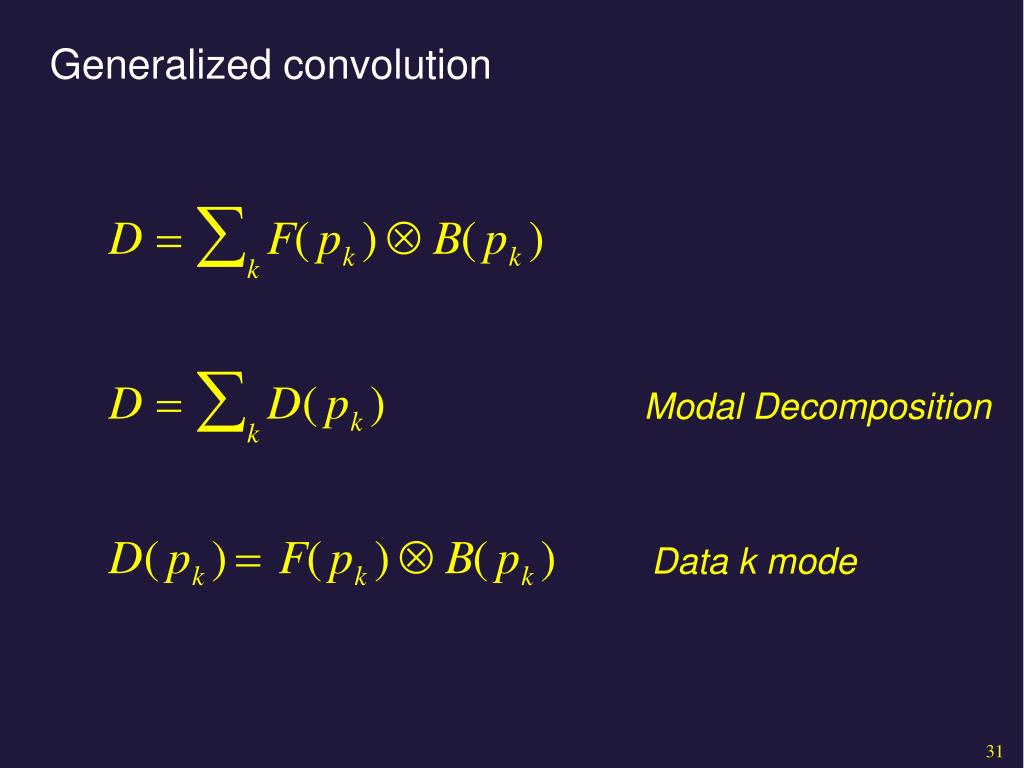 Generalized convolution

$D = \sum_k F(p_k) \otimes B(p_k)$

$D = \sum_k D(p_k)$ Modal Decomposition

$D(p_k) = F(p_k) \otimes B(p_k)$ Data k mode

31